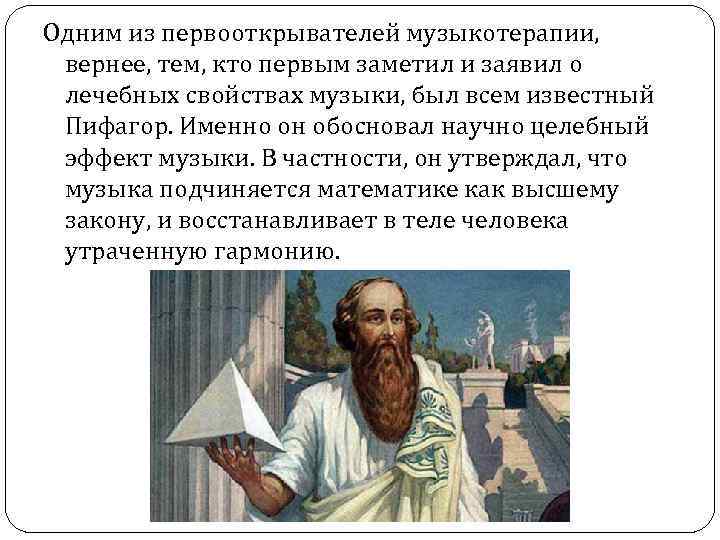 Одним из первооткрывателей музыкотерапии, вернее, тем, кто первым заметил и заявил о лечебных свойствах музыки, был всем известный Пифагор. Именно он обосновал научно целебный эффект музыки. В частности, он утверждал, что музыка подчиняется математике как высшему закону, и восстанавливает в теле человека утраченную гармонию.